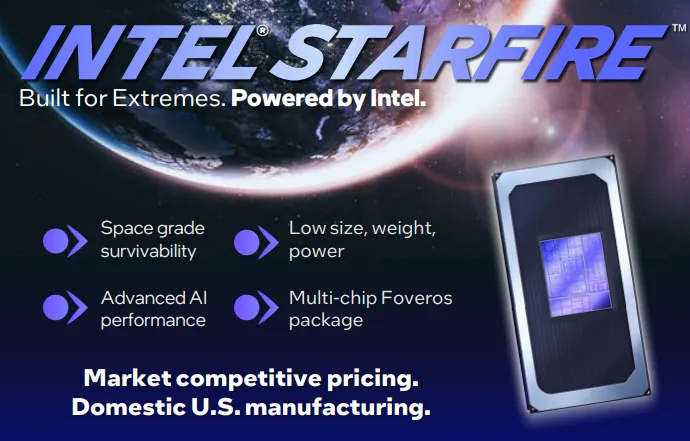 INTEL® STARFIRE™
Built for Extremes. Powered by Intel.

Space grade survivability

Low size, weight, power

Advanced AI performance

Multi-chip Foveros package

Market competitive pricing.
Domestic U.S. manufacturing.